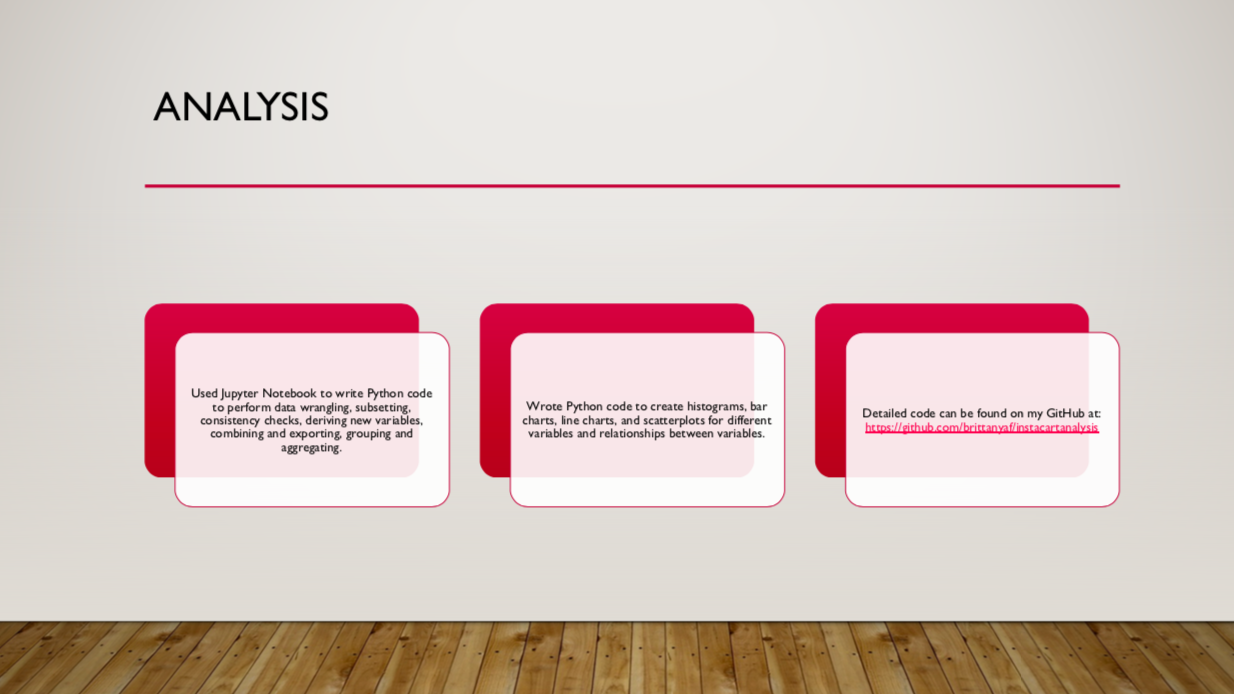 ANALYSIS

Used Jupyter Notebook to write Python code to perform data wrangling, subsetting, consistency checks, deriving new variables, combining and exporting, grouping and aggregating.

Wrote Python code to create histograms, bar charts, line charts, and scatterplots for different variables and relationships between variables.

Detailed code can be found on my GitHub at: https://github.com/brittanyaf/instacartanalysis